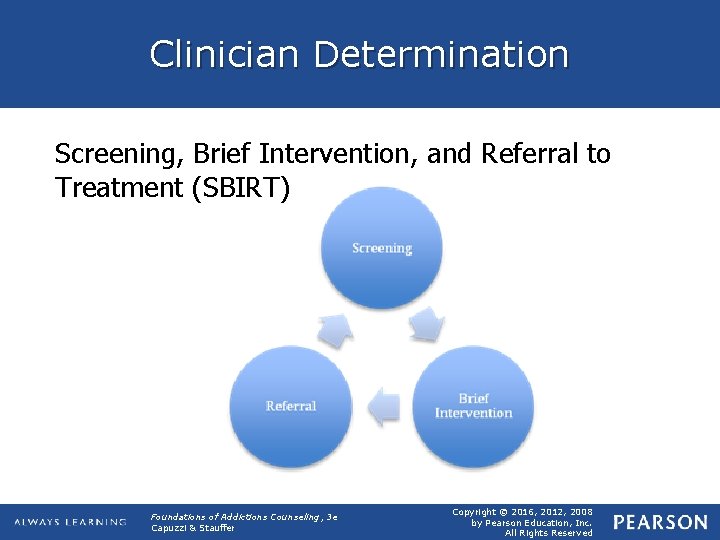 Clinician Determination

Screening, Brief Intervention, and Referral to Treatment (SBIRT)

Screening

Brief Intervention

Referral

ALWAYS LEARNING

Foundations of Addictions Counseling, 3e
Capuzzi & Stauffer

Copyright © 2016, 2012, 2008
by Pearson Education, Inc.
All Rights Reserved

PEARSON